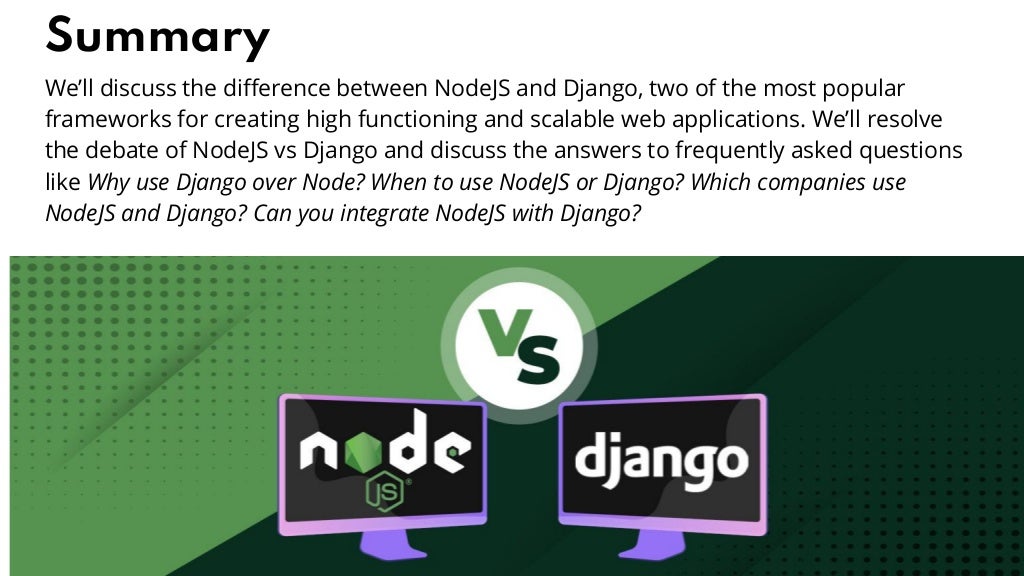 Summary

We'll discuss the difference between NodeJS and Django, two of the most popular frameworks for creating high functioning and scalable web applications. We'll resolve the debate of NodeJS vs Django and discuss the answers to frequently asked questions like Why use Django over Node? When to use NodeJS or Django? Which companies use NodeJS and Django? Can you integrate NodeJS with Django?

VS

node JS

django